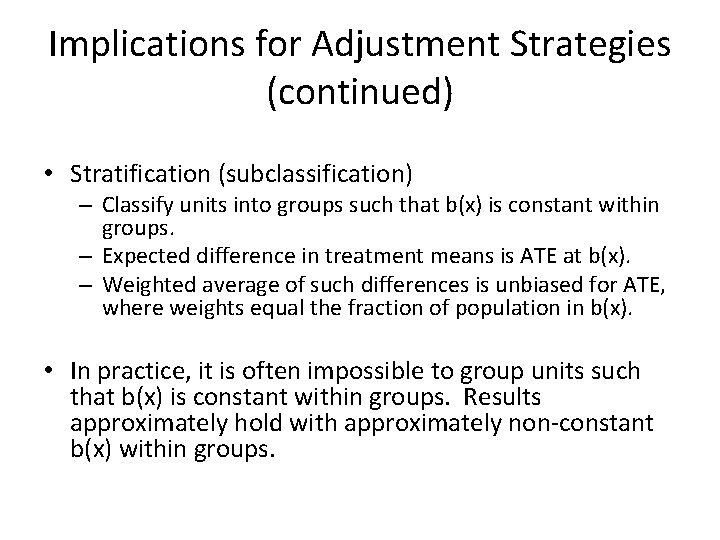 Implications for Adjustment Strategies (continued)

• Stratification (subclassification)
– Classify units into groups such that b(x) is constant within groups.
– Expected difference in treatment means is ATE at b(x).
– Weighted average of such differences is unbiased for ATE, where weights equal the fraction of population in b(x).

• In practice, it is often impossible to group units such that b(x) is constant within groups. Results approximately hold with approximately non-constant b(x) within groups.